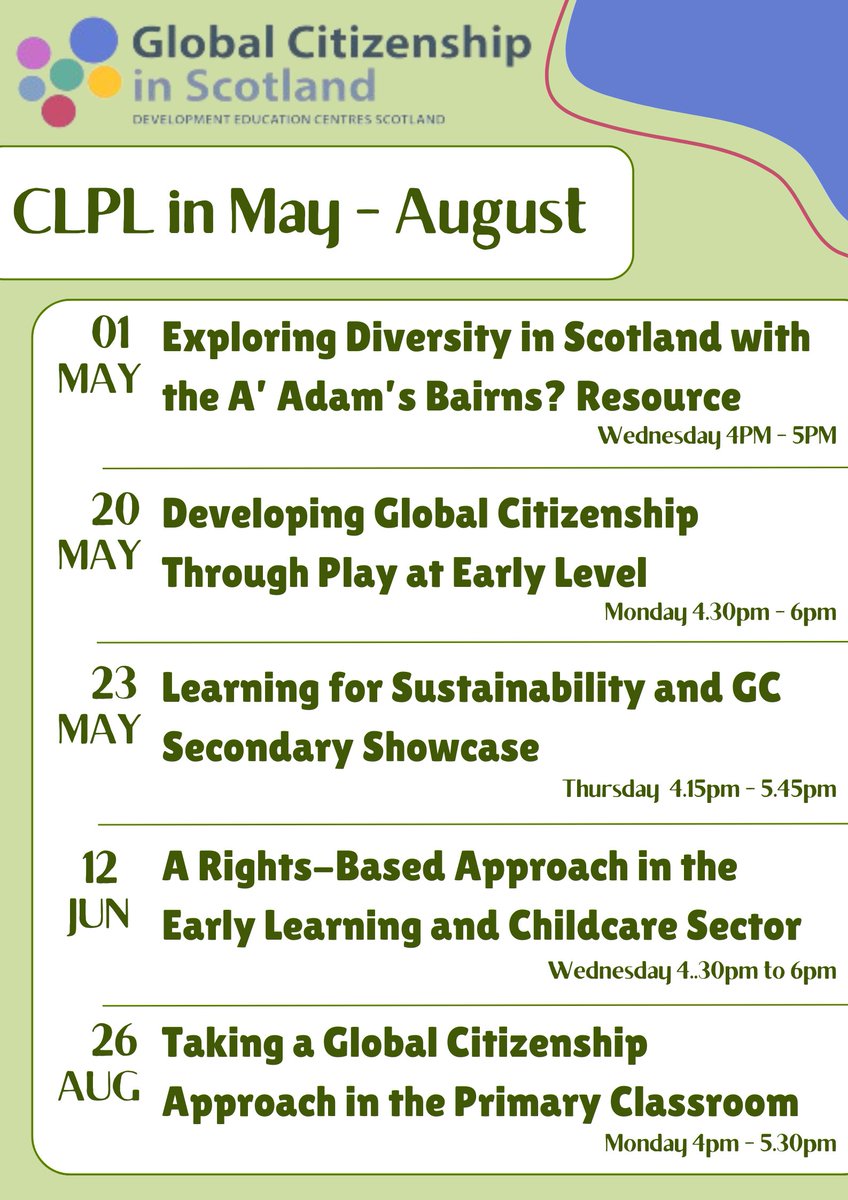 Global Citizenship in Scotland
DEVELOPMENT EDUCATION CENTRES SCOTLAND

CLPL in May - August

01 MAY
Exploring Diversity in Scotland with the A' Adam's Bairns? Resource
Wednesday 4PM - 5PM

20 MAY
Developing Global Citizenship Through Play at Early Level
Monday 4.30pm - 6pm

23 MAY
Learning for Sustainability and GC Secondary Showcase
Thursday 4.15pm - 5.45pm

12 JUN
A Rights-Based Approach in the Early Learning and Childcare Sector
Wednesday 4..30pm to 6pm

26 AUG
Taking a Global Citizenship Approach in the Primary Classroom
Monday 4pm - 5.30pm